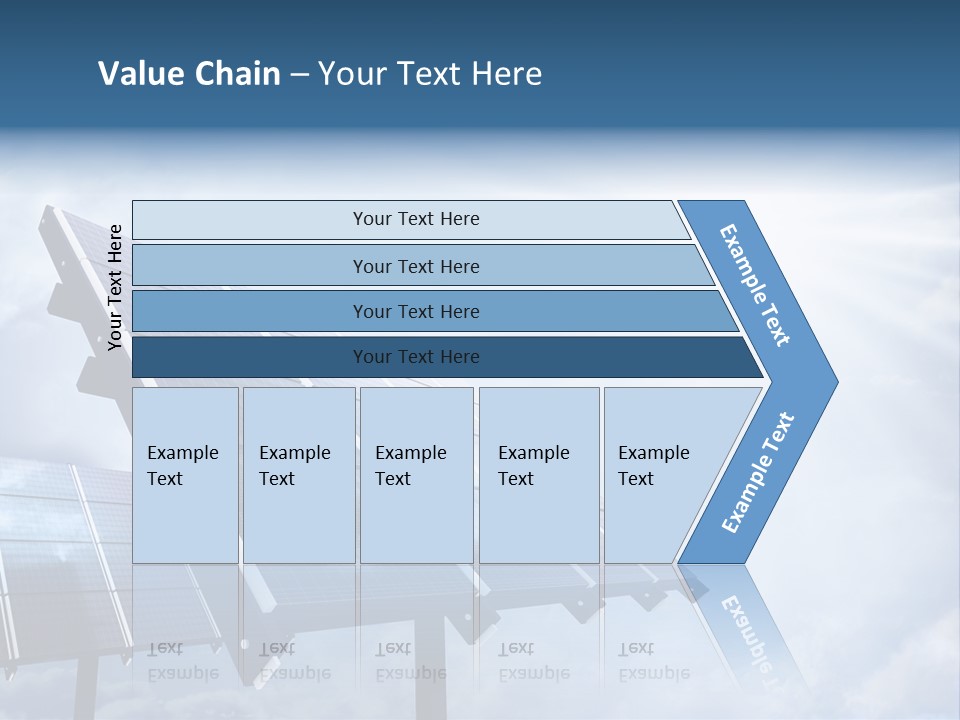 Value Chain – Your Text Here

Your Text Here

Your Text Here

Your Text Here

Your Text Here

Your Text Here

Example Text

Example Text

Example Text

Example Text

Example Text

Example Text

Example Text